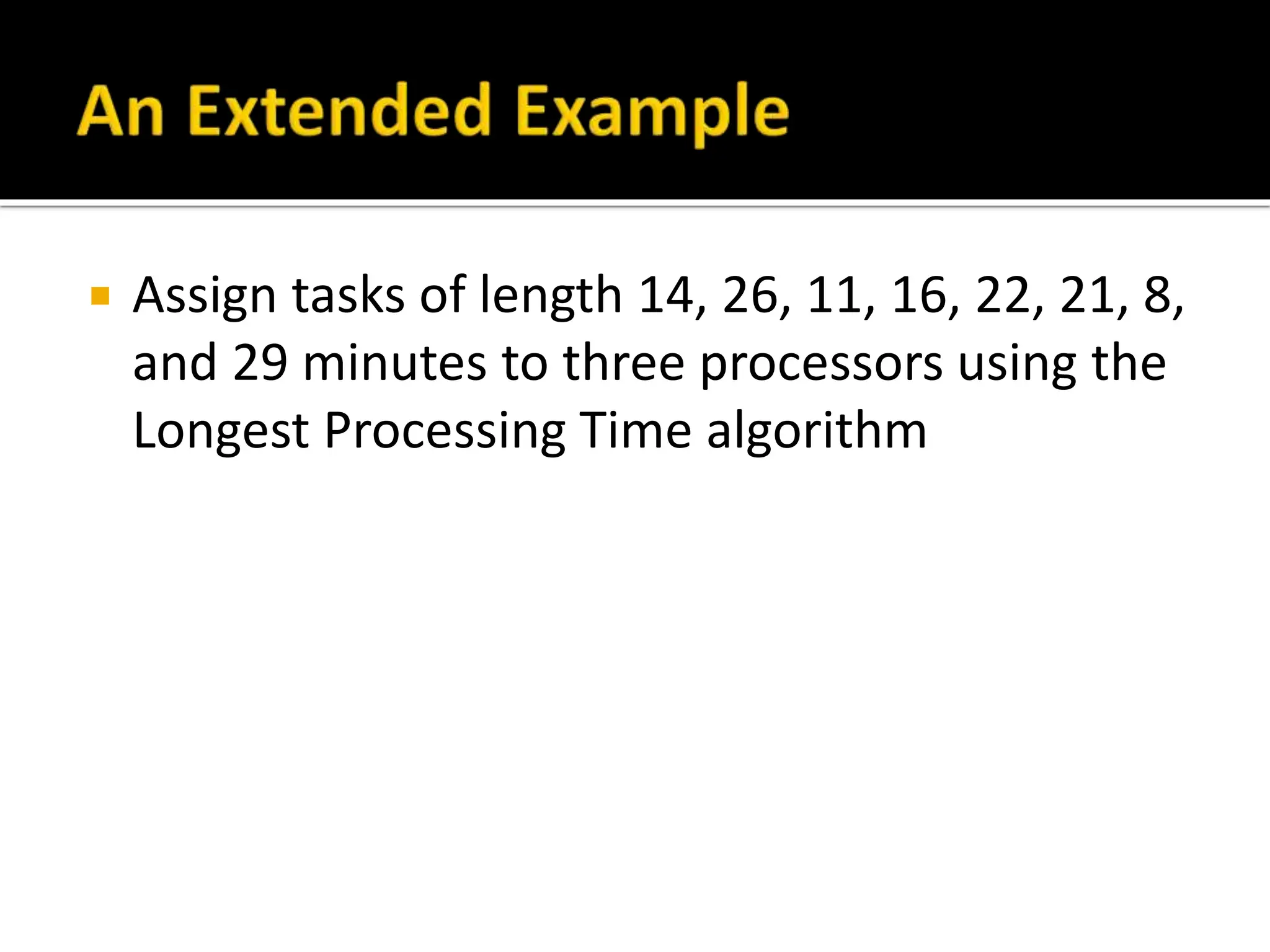 An Extended Example

Assign tasks of length 14, 26, 11, 16, 22, 21, 8, and 29 minutes to three processors using the Longest Processing Time algorithm